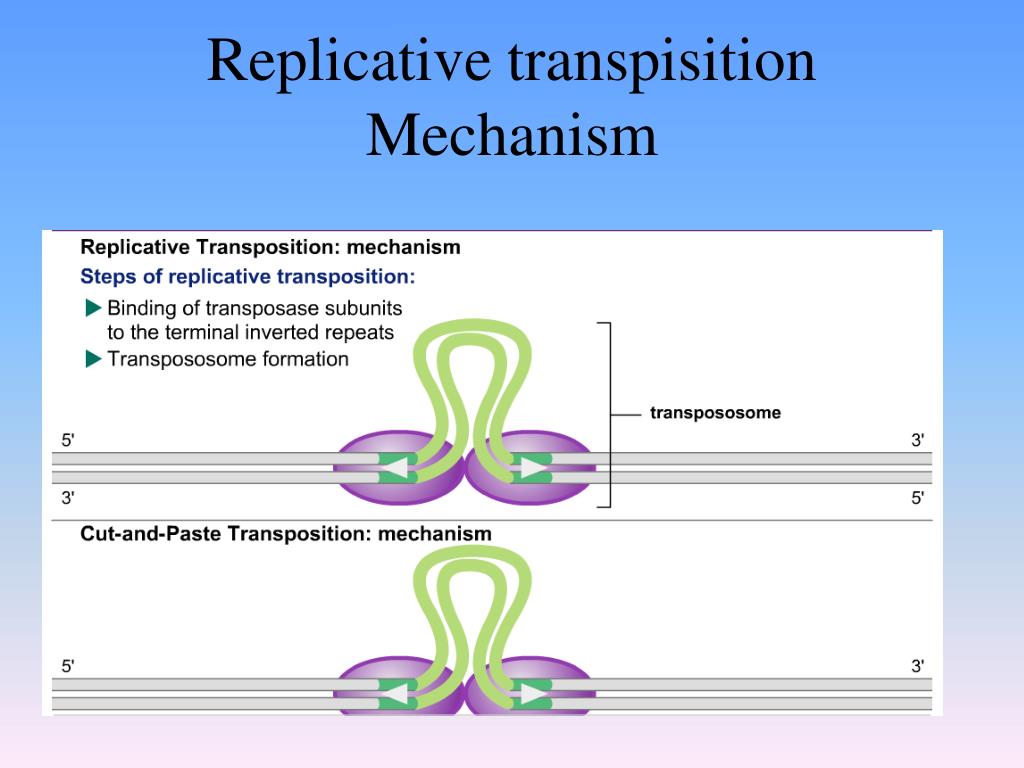 Replicative transpisition Mechanism

Replicative Transposition: mechanism

Steps of replicative transposition:

▶ Binding of transposase subunits to the terminal inverted repeats

▶ Transpososome formation

transpososome

5'

3'

3'

5'

Cut-and-Paste Transposition: mechanism

5'

3'